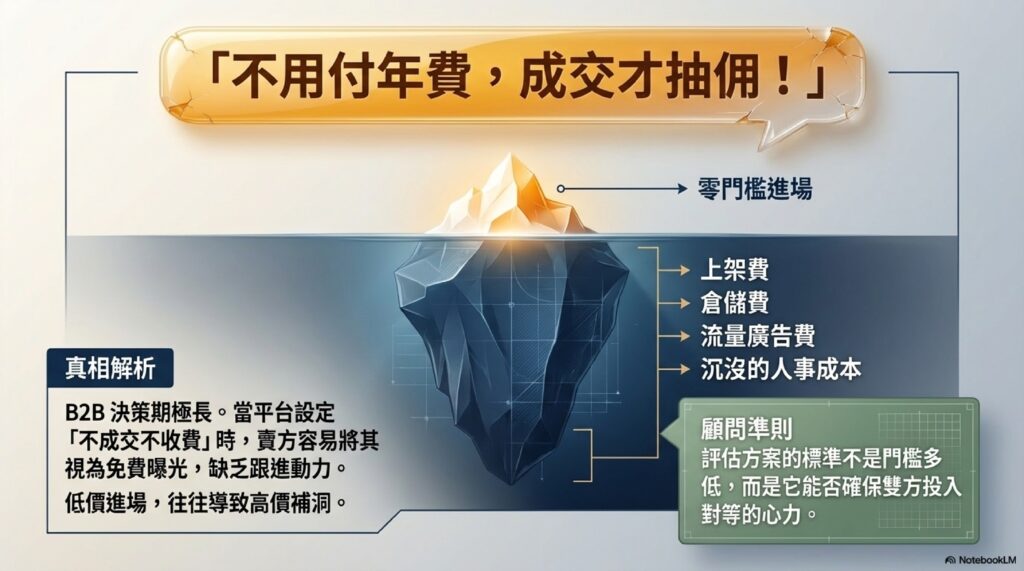 「不用付年費，成交才抽佣！」

零門檻進場

上架費
倉儲費
流量廣告費
沉沒的人事成本

真相解析

B2B 決策期極長。當平台設定「不成交不收費」時，賣方容易將其視為免費曝光，缺乏跟進動力。

低價進場，往往導致高價補洞。

顧問準則

評估方案的標準不是門檻多低，而是它能否確保雙方投入對等的心力。

NotebookLM